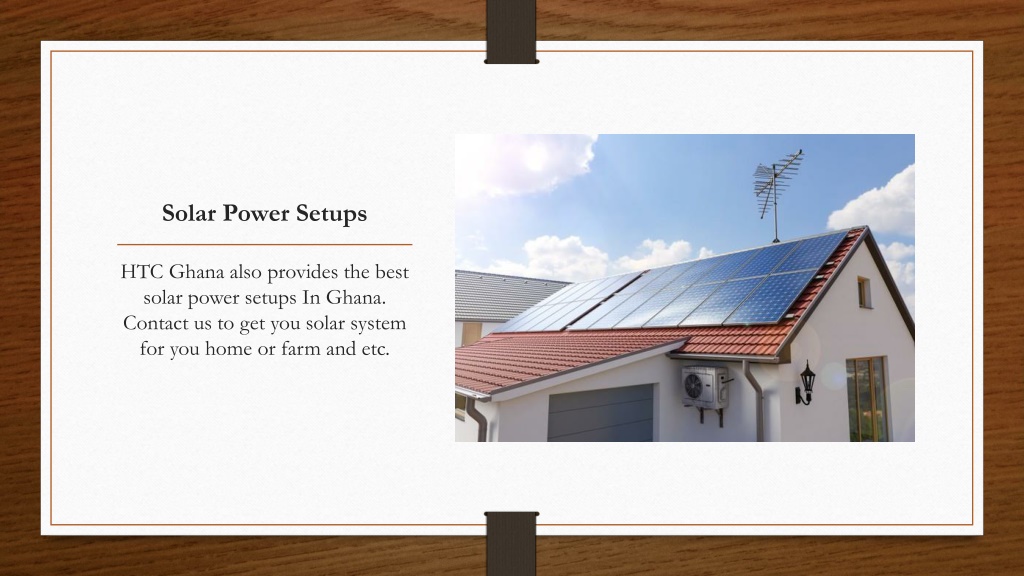 Solar Power Setups

HTC Ghana also provides the best solar power setups In Ghana. Contact us to get you solar system for you home or farm and etc.